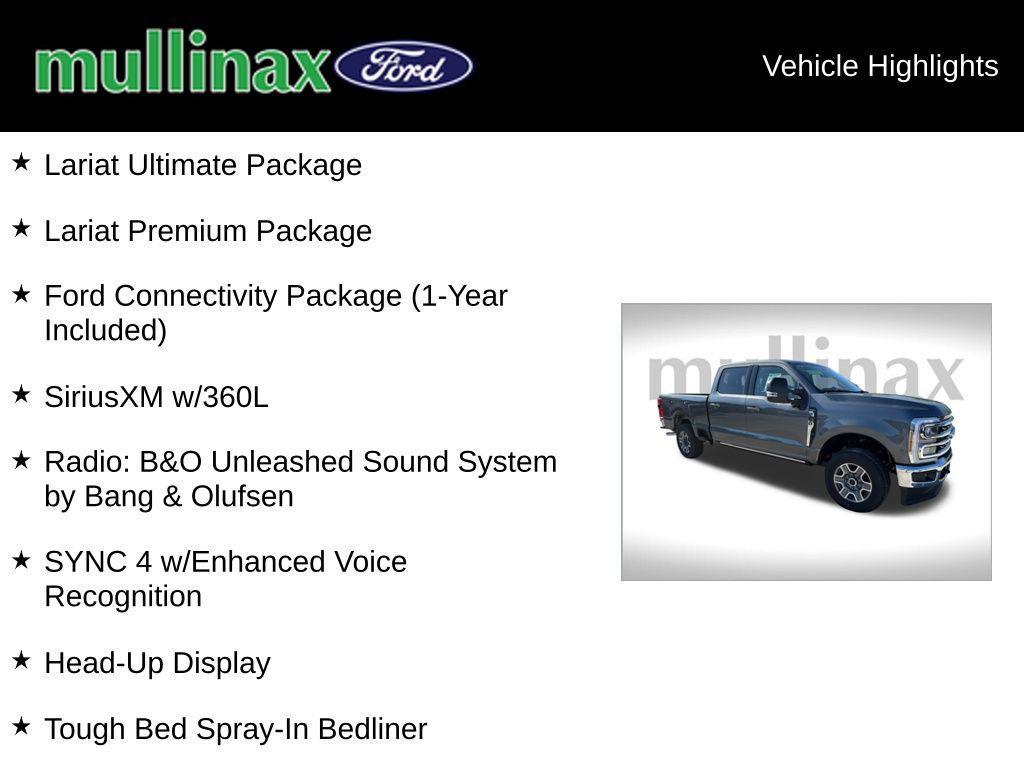 mullinax Ford

Vehicle Highlights

★ Lariat Ultimate Package

★ Lariat Premium Package

★ Ford Connectivity Package (1-Year Included)

★ SiriusXM w/360L

★ Radio: B&O Unleashed Sound System by Bang & Olufsen

★ SYNC 4 w/Enhanced Voice Recognition

★ Head-Up Display

★ Tough Bed Spray-In Bedliner

mullinax